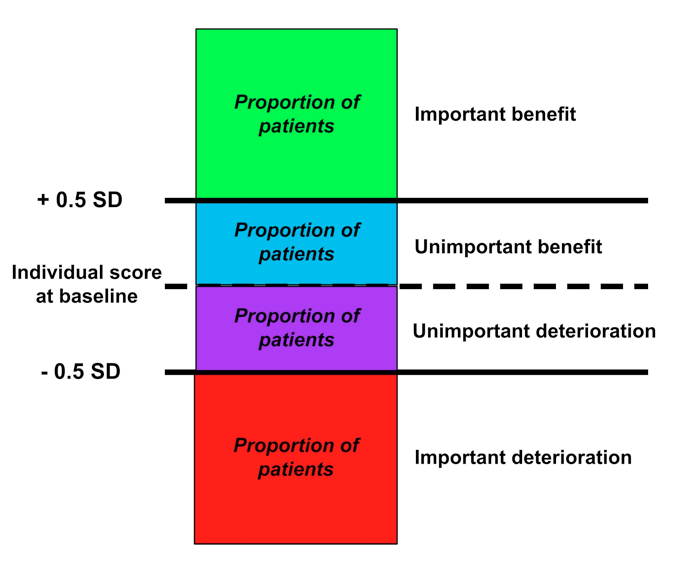 Proportion of patients

Important benefit

+ 0.5 SD

Proportion of patients

Unimportant benefit

Individual score at baseline

Proportion of patients

Unimportant deterioration

- 0.5 SD

Proportion of patients

Important deterioration